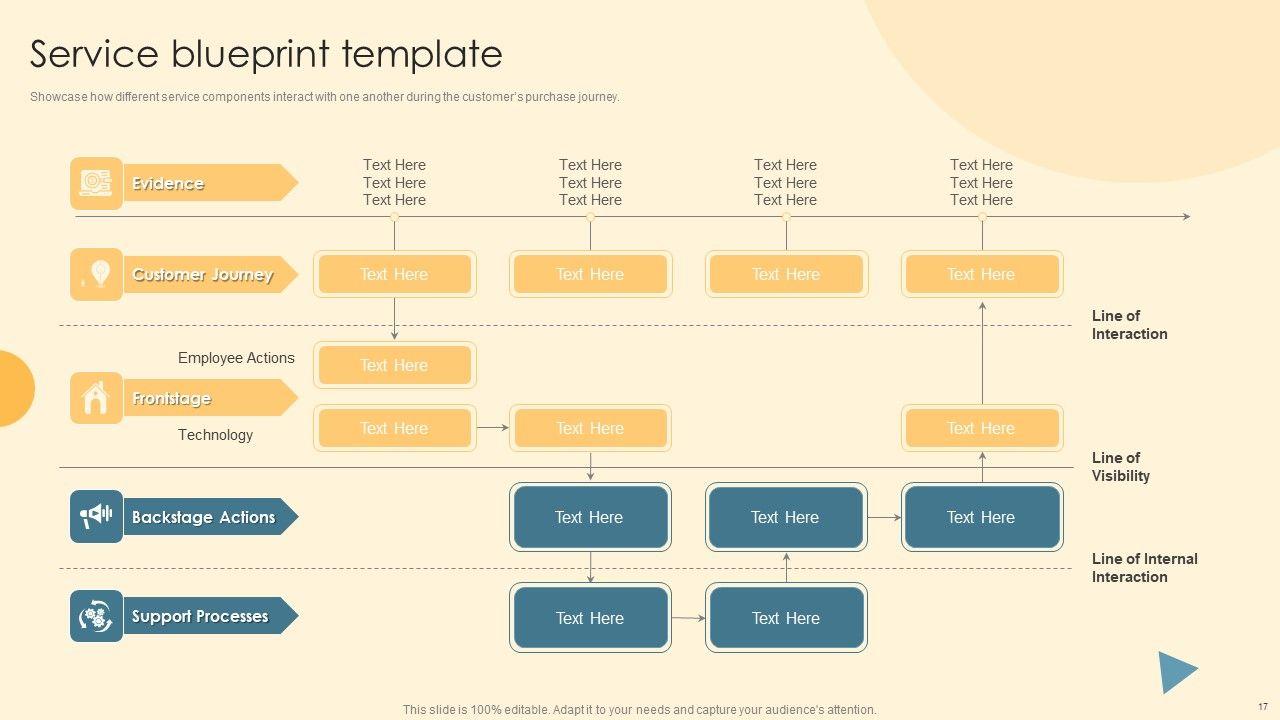 Service blueprint template

Showcase how different service components interact with one another during the customer's purchase journey.

Evidence

Text Here
Text Here
Text Here

Text Here
Text Here
Text Here

Text Here
Text Here
Text Here

Text Here
Text Here
Text Here

Customer Journey

Text Here

Text Here

Text Here

Text Here

Line of Interaction

Employee Actions

Text Here

Frontstage

Technology

Text Here

Text Here

Text Here

Line of Visibility

Backstage Actions

Text Here

Text Here

Text Here

Line of Internal Interaction

Support Processes

Text Here

Text Here

This slide is 100% editable. Adapt it to your needs and capture your audience's attention.

17